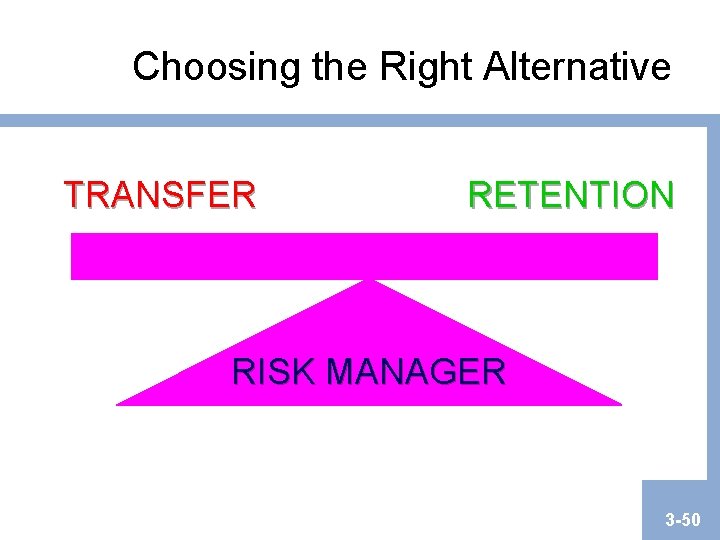 Choosing the Right Alternative

TRANSFER

RETENTION

RISK MANAGER

3-50